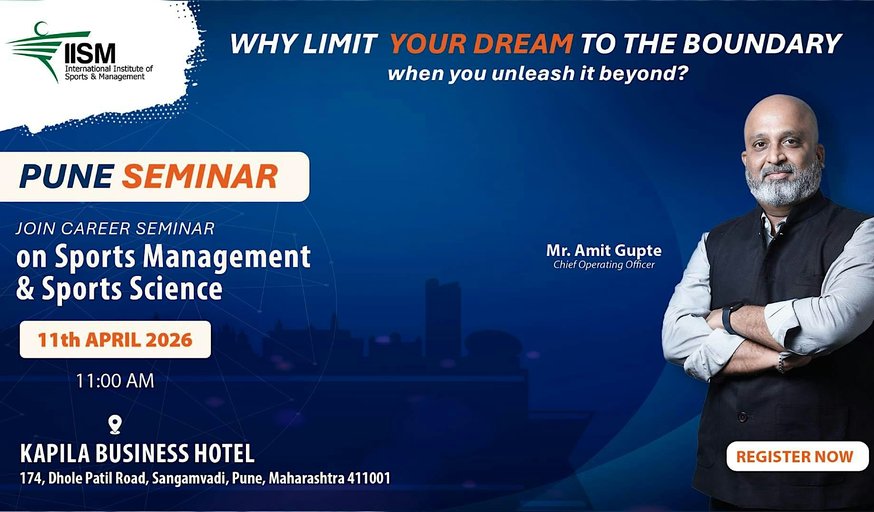 IISM
International Institute of Sports & Management

WHY LIMIT YOUR DREAM TO THE BOUNDARY
when you unleash it beyond?

PUNE SEMINAR

JOIN CAREER SEMINAR
on Sports Management & Sports Science

11th APRIL 2026

11:00 AM

KAPILA BUSINESS HOTEL
174, Dhole Patil Road, Sangamvadi, Pune, Maharashtra 411001

Mr. Amit Gupte
Chief Operating Officer

REGISTER NOW